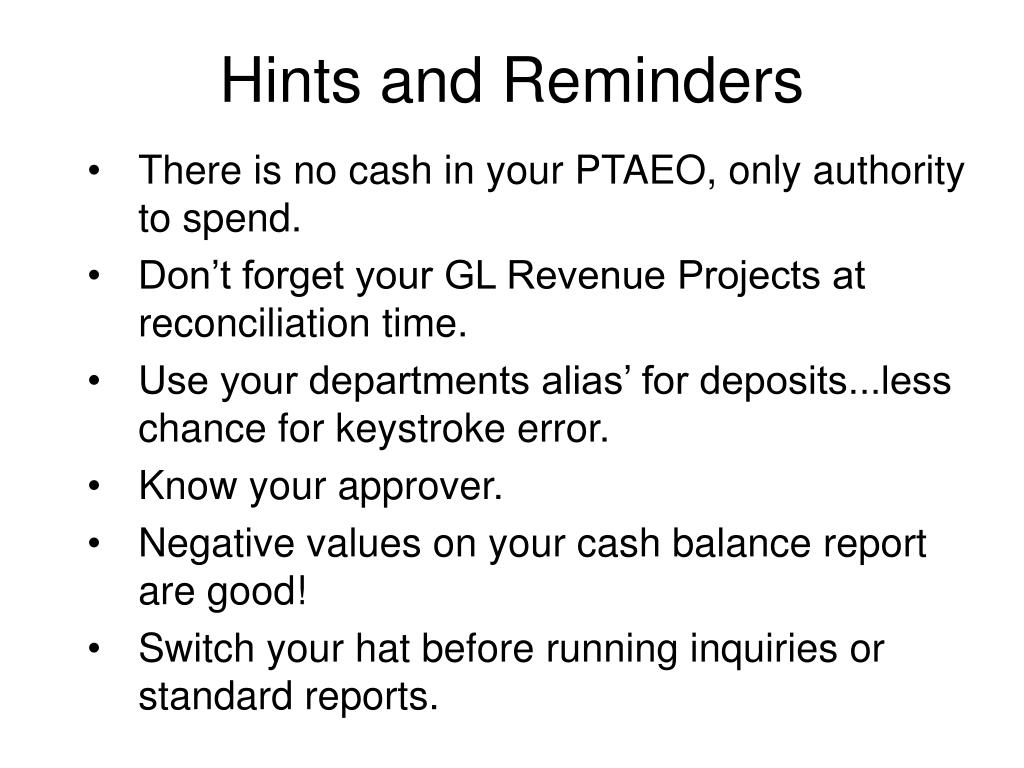 Hints and Reminders

• There is no cash in your PTAEO, only authority to spend.
• Don’t forget your GL Revenue Projects at reconciliation time.
• Use your departments alias’ for deposits...less chance for keystroke error.
• Know your approver.
• Negative values on your cash balance report are good!
• Switch your hat before running inquiries or standard reports.